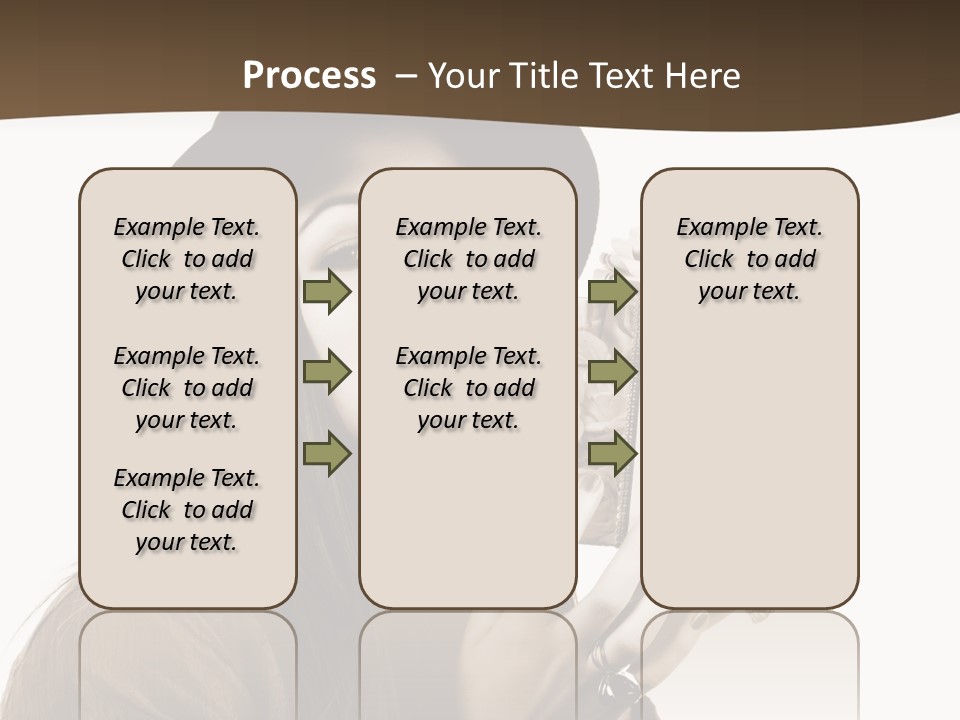 Process – Your Title Text Here

Example Text. Click to add your text.

Example Text. Click to add your text.

Example Text. Click to add your text.

Example Text. Click to add your text.

Example Text. Click to add your text.

Example Text. Click to add your text.